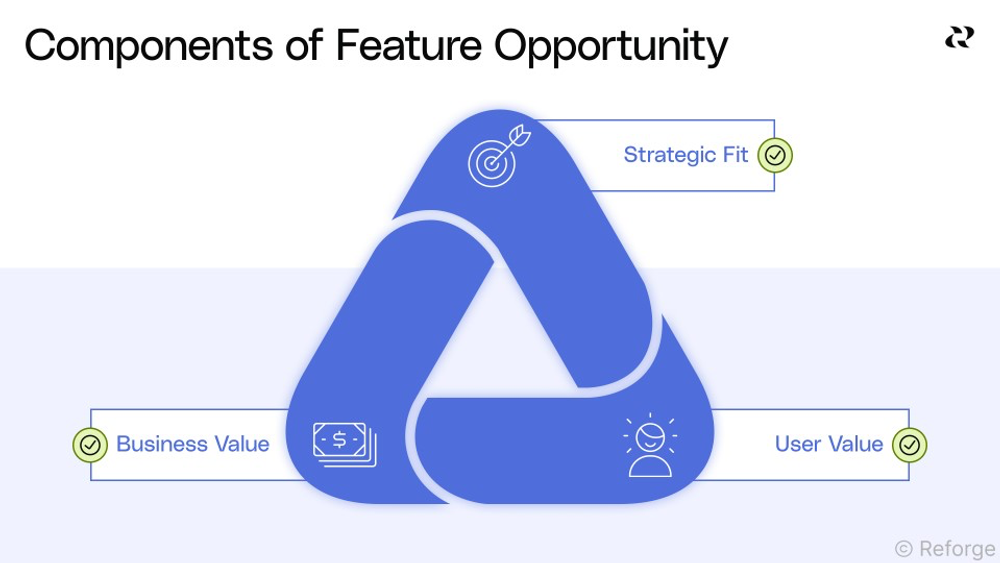 Components of Feature Opportunity

Strategic Fit

Business Value

User Value

© Reforge